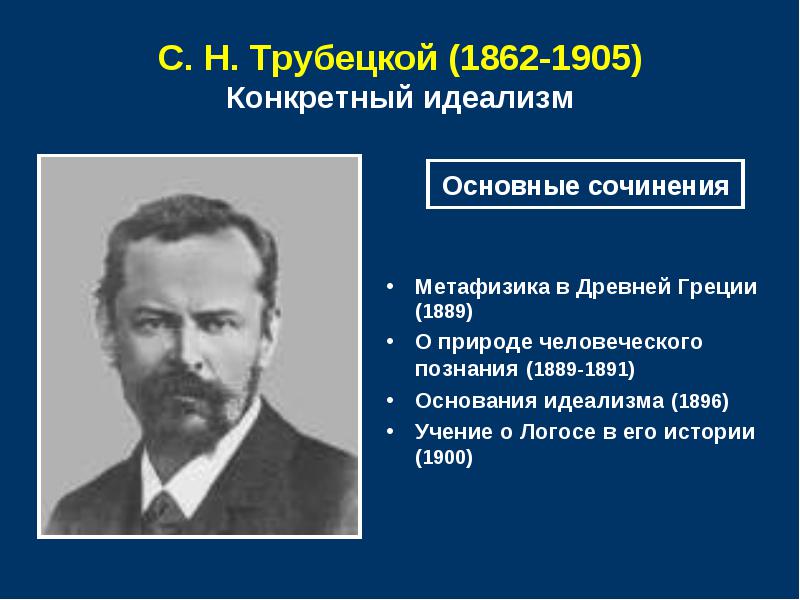 С. Н. Трубецкой (1862-1905)
Конкретный идеализм

Основные сочинения

• Метафизика в Древней Греции (1889)
• О природе человеческого познания (1889-1891)
• Основания идеализма (1896)
• Учение о Логосе в его истории (1900)